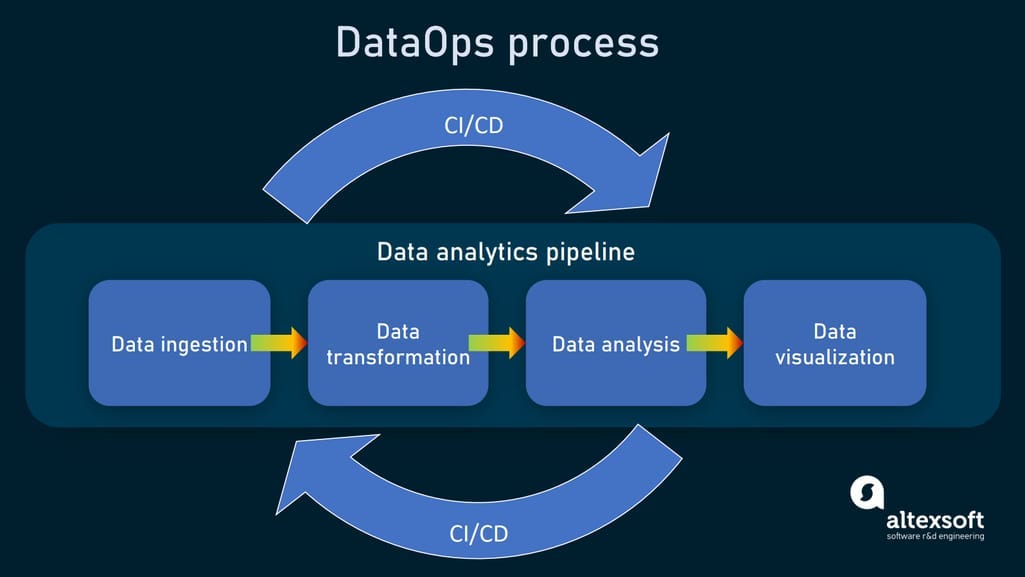 DataOps process

CI/CD

Data analytics pipeline

Data ingestion

Data transformation

Data analysis

Data visualization

CI/CD

altexsoft
software r&d engineering